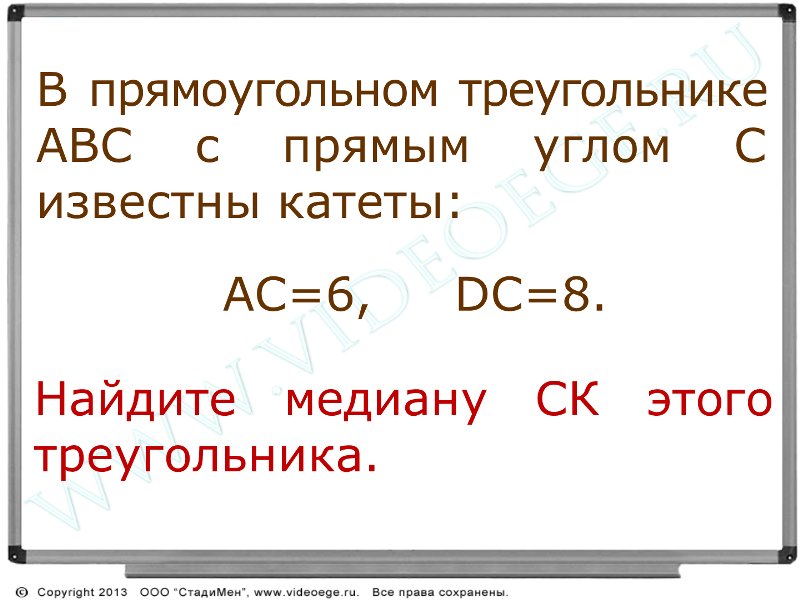 В прямоугольном треугольнике ABC с прямым углом C известны катеты:

AC=6, DC=8.

Найдите медиану CK этого треугольника.

WWW.VIDEOEGE.RU

© Copyright 2013 ООО "СтадиМен", www.videoege.ru. Все права сохранены.